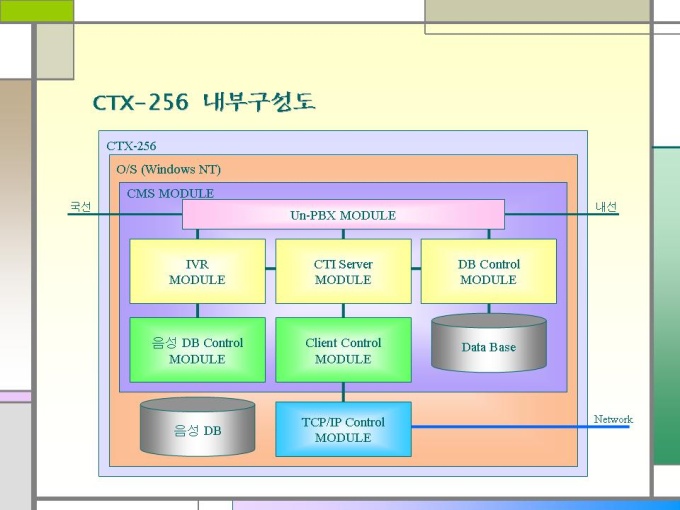 CTX-256 내부구성도

CTX-256

O/S (Windows NT)

CMS MODULE

국선

Un-PBX MODULE

내선

IVR MODULE

CTI Server MODULE

DB Control MODULE

음성 DB Control MODULE

Client Control MODULE

Data Base

음성 DB

TCP/IP Control MODULE

Network